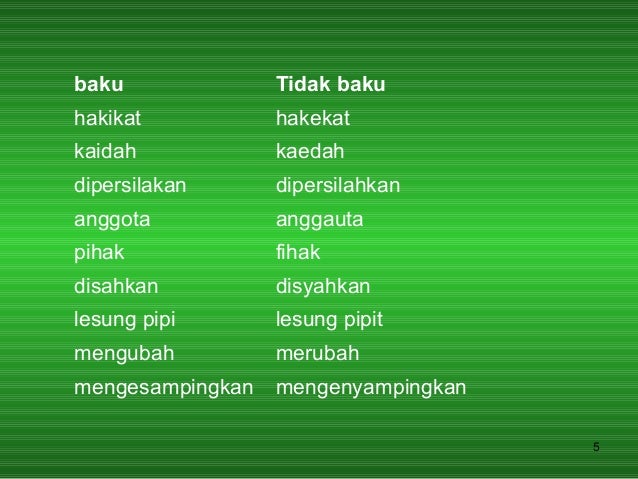 | baku | Tidak baku |
|---|---|
| hakikat | hakekat |
| kaidah | kaedah |
| dipersilakan | dipersilahkan |
| anggota | anggauta |
| pihak | fihak |
| disahkan | disyahkan |
| lesung pipi | lesung pipit |
| mengubah | merubah |
| mengesampingkan | mengenyampingkan |

5